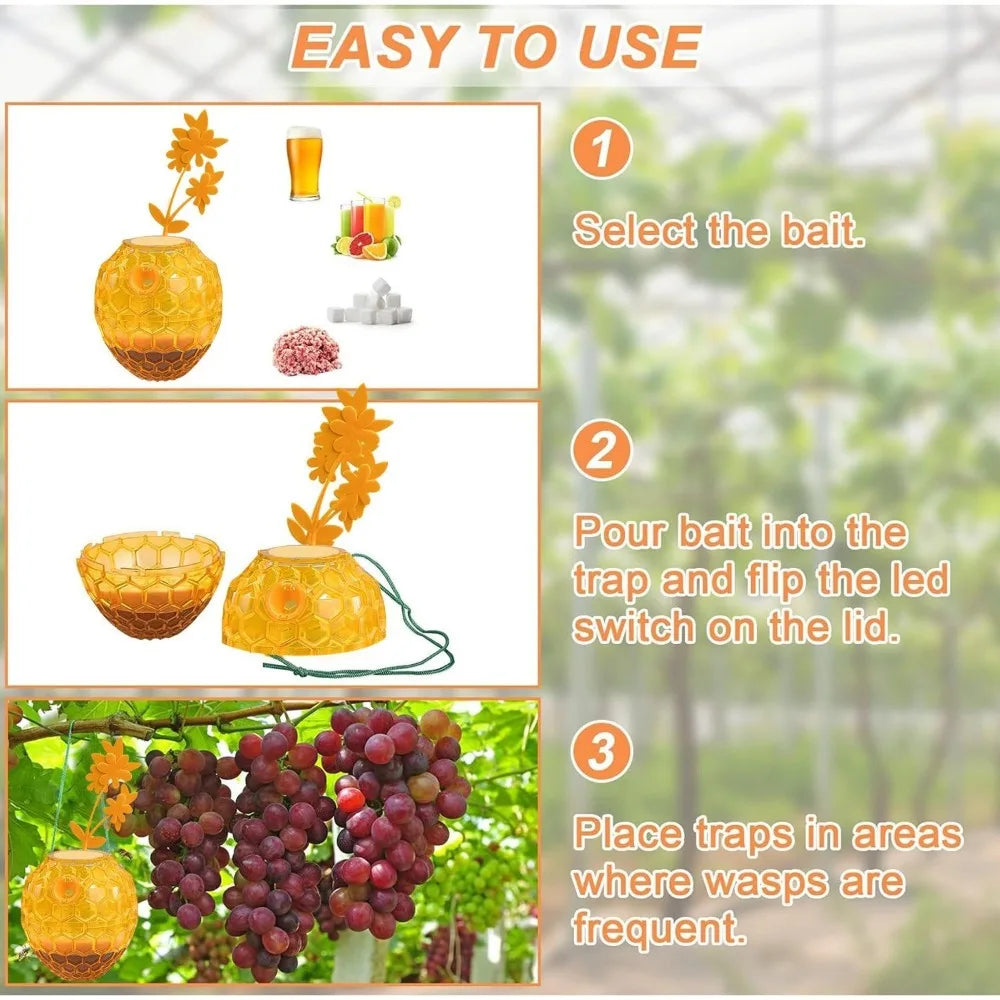 EASY TO USE

1

Select the bait.

2

Pour bait into the trap and flip the led switch on the lid.

3

Place traps in areas where wasps are frequent.